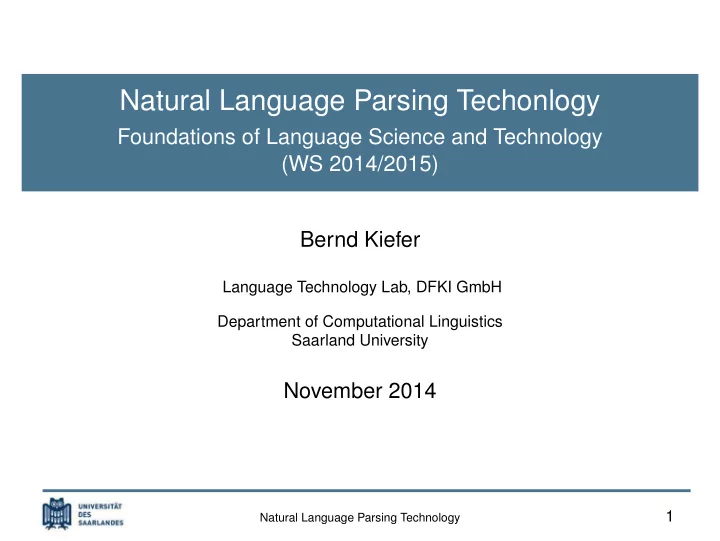 Natural Language Parsing Techonlogy
Foundations of Language Science and Technology
(WS 2014/2015)

Bernd Kiefer

Language Technology Lab, DFKI GmbH

Department of Computational Linguistics
Saarland University

November 2014

UNIVERSITÄT DES SAARLANDES

Natural Language Parsing Technology

1